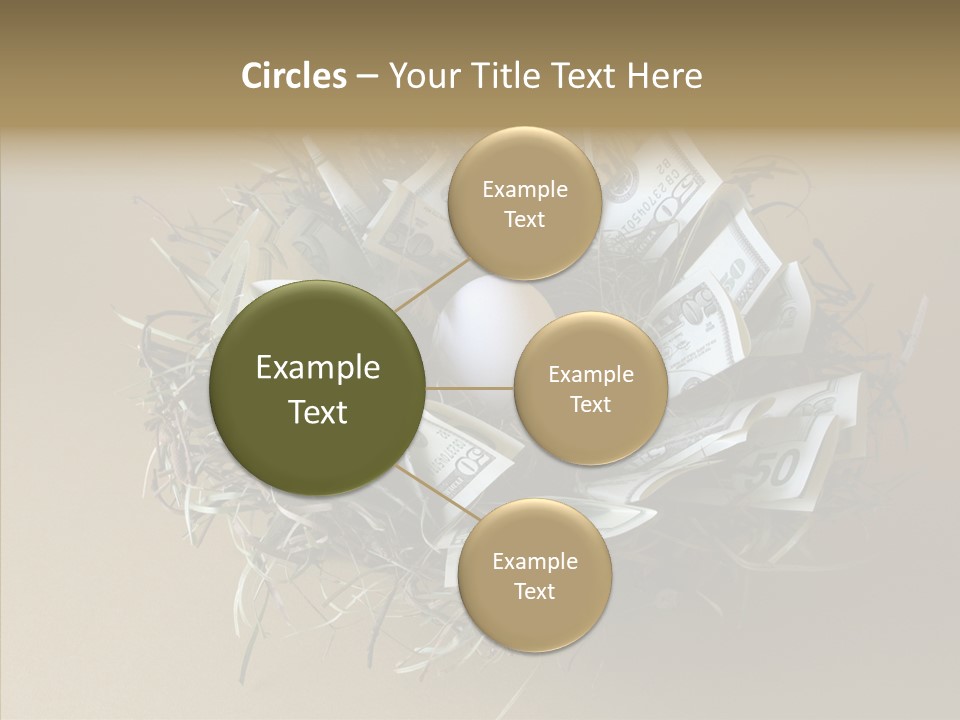 Circles – Your Title Text Here

Example Text

Example Text

Example Text

Example Text